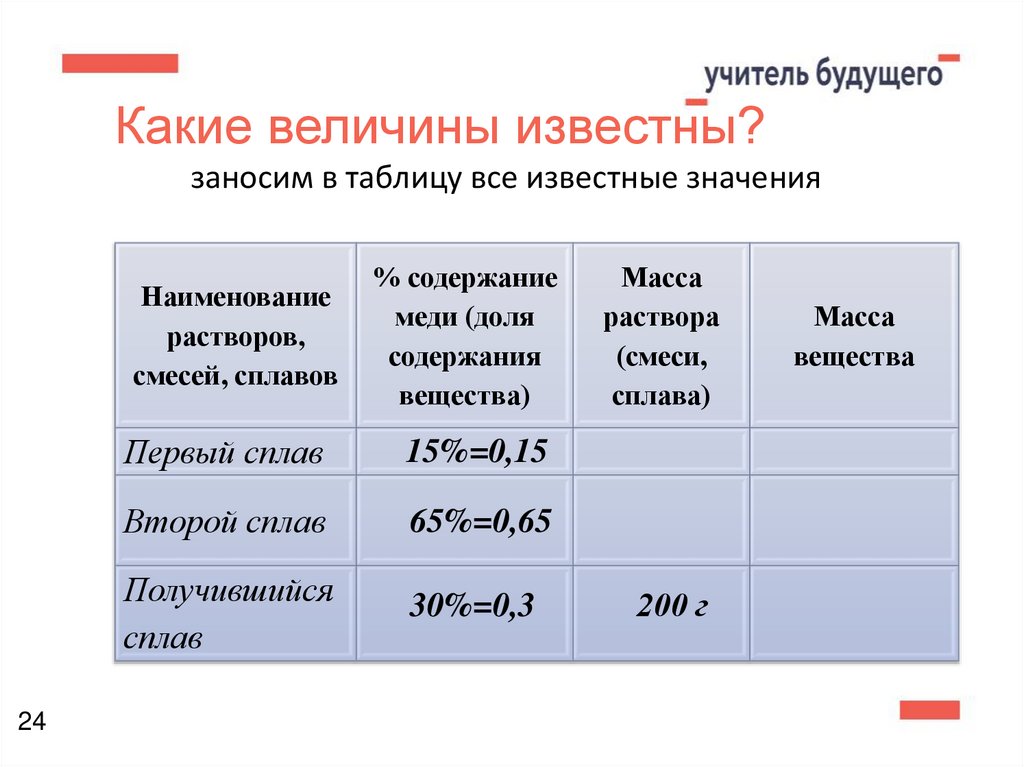 учитель будущего

Какие величины известны?

заносим в таблицу все известные значения

| Наименование растворов, смесей, сплавов | % содержание меди (доля содержания вещества) | Масса раствора (смеси, сплава) | Масса вещества |
|---|---|---|---|
| Первый сплав | 15%=0,15 | | |
| Второй сплав | 65%=0,65 | | |
| Получившийся сплав | 30%=0,3 | 200 г | |

24